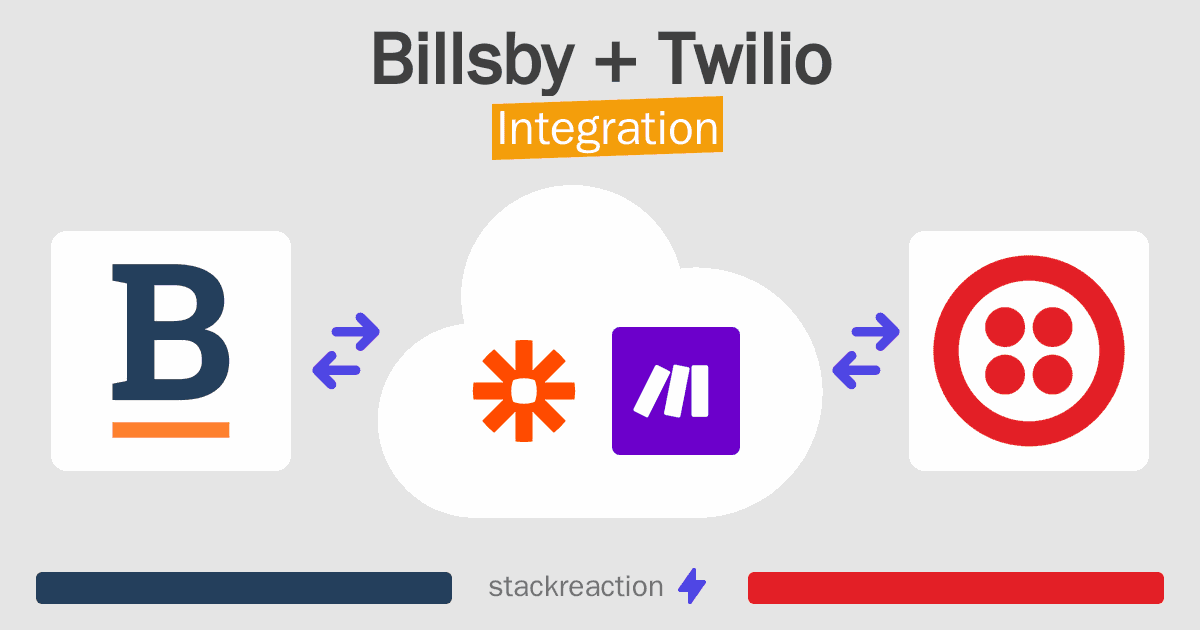 Billsby + Twilio
Integration

B

stackreaction